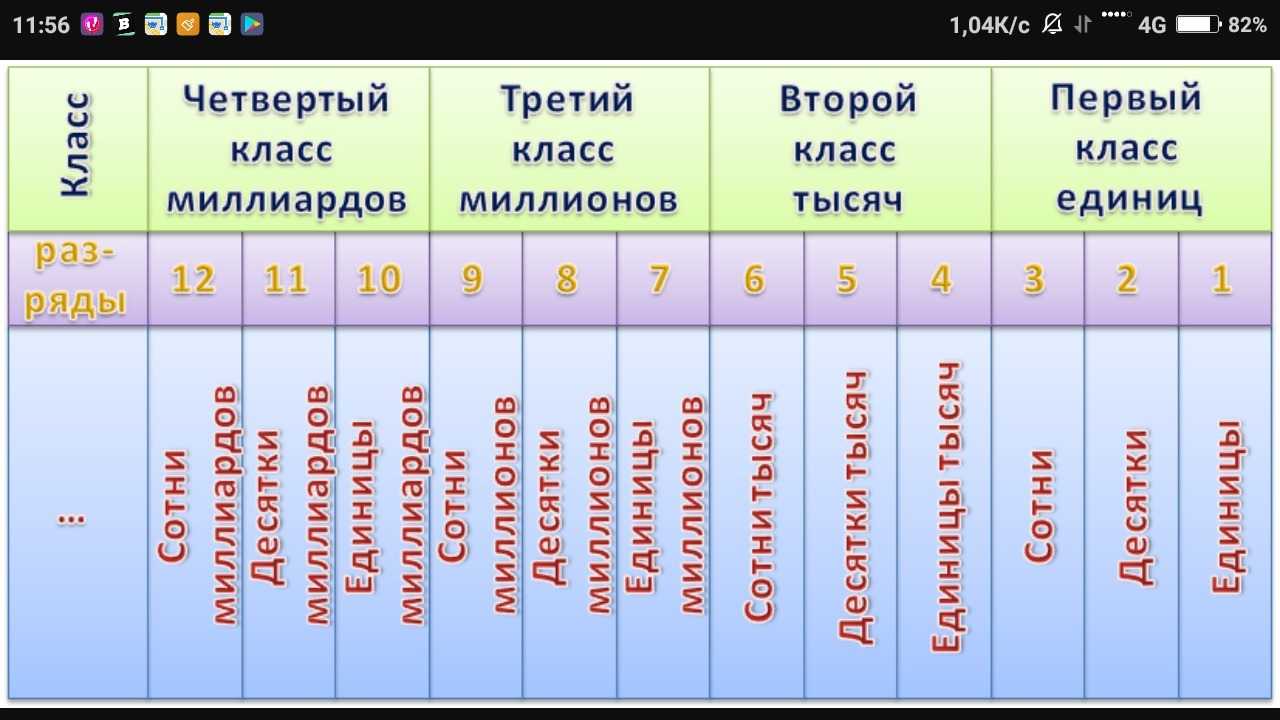 11:56 1,04K/c 4G 82%

| Класс | Четвертый класс миллиардов | | | Третий класс миллионов | | | Второй класс тысяч | | | Первый класс единиц | | |
|---|---|---|---|---|---|---|---|---|---|---|---|---|
| раз-ряды | 12 | 11 | 10 | 9 | 8 | 7 | 6 | 5 | 4 | 3 | 2 | 1 |
| ... | Сотни миллиардов | Десятки миллиардов | Единицы миллиардов | Сотни миллионов | Десятки миллионов | Единицы миллионов | Сотни тысяч | Десятки тысяч | Единицы тысяч | Сотни | Десятки | Единицы |